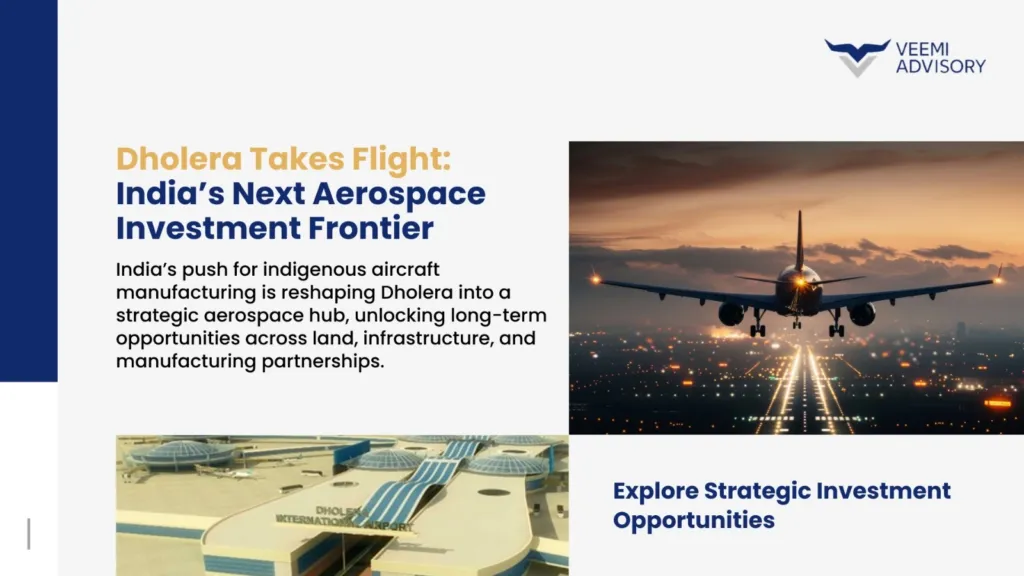 VEEMI ADVISORY

Dholera Takes Flight: India's Next Aerospace Investment Frontier

India's push for indigenous aircraft manufacturing is reshaping Dholera into a strategic aerospace hub, unlocking long-term opportunities across land, infrastructure, and manufacturing partnerships.

DHOLERA INTERNATIONAL AIRPORT

Explore Strategic Investment Opportunities